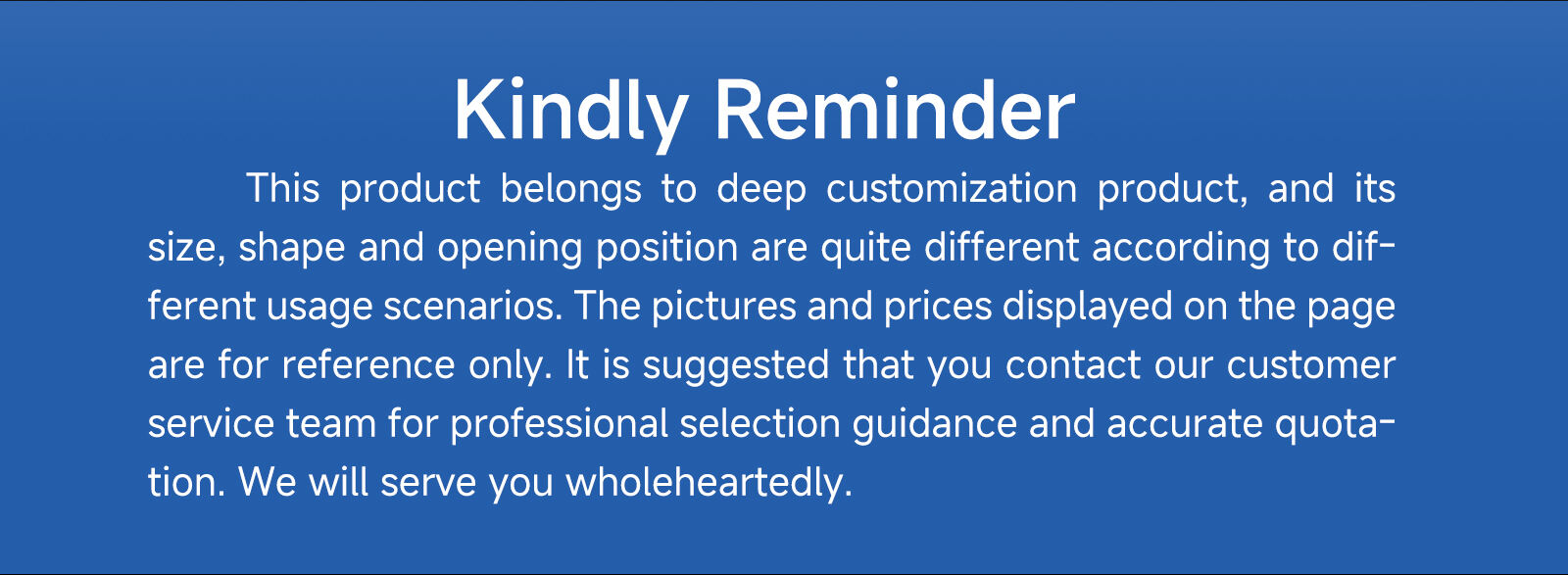 Kindly Reminder

This product belongs to deep customization product, and its size, shape and opening position are quite different according to different usage scenarios. The pictures and prices displayed on the page are for reference only. It is suggested that you contact our customer service team for professional selection guidance and accurate quotation. We will serve you wholeheartedly.